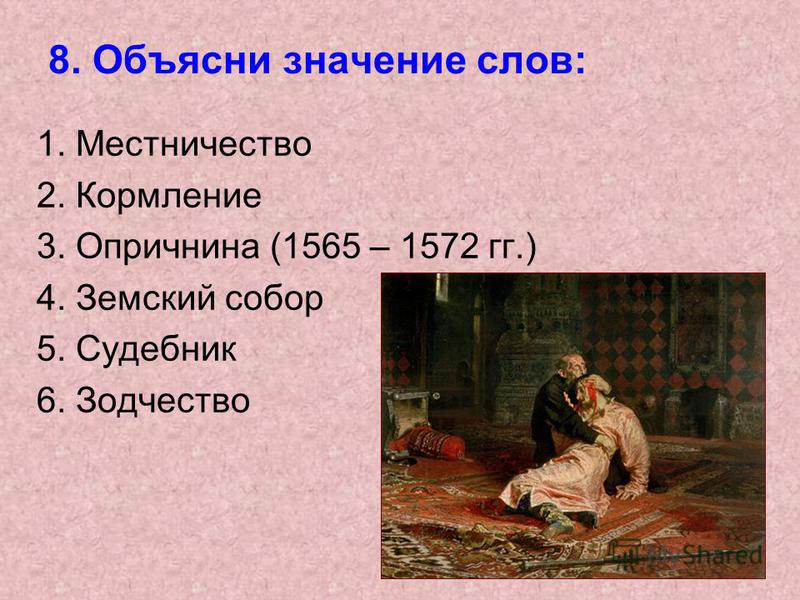 8. Объясни значение слов:

1. Местничество
2. Кормление
3. Опричнина (1565 – 1572 гг.)
4. Земский собор
5. Судебник
6. Зодчество

MyShared